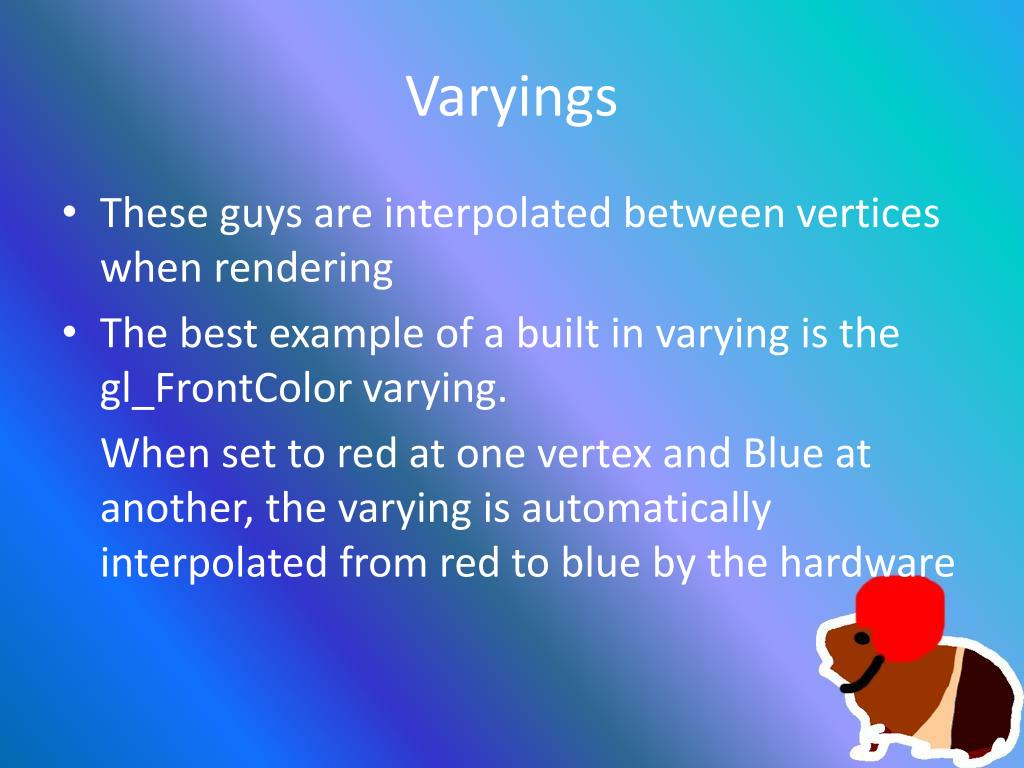 Varyings

• These guys are interpolated between vertices when rendering
• The best example of a built in varying is the gl_FrontColor varying.

When set to red at one vertex and Blue at another, the varying is automatically interpolated from red to blue by the hardware